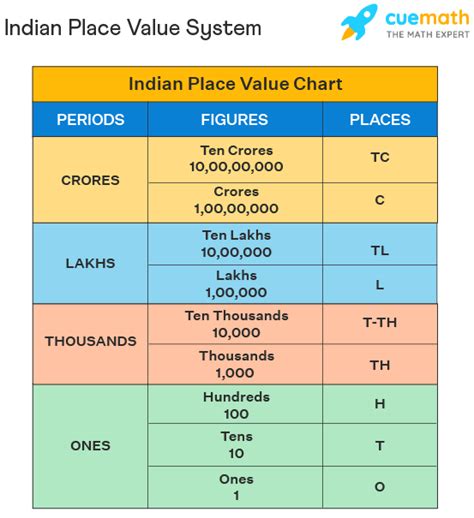 Indian Place Value System

cuemath
THE MATH EXPERT

Indian Place Value Chart

| PERIODS | FIGURES | PLACES |
|---|---|---|
| CRORES | Ten Crores 10,00,00,000 | TC |
| | Crores 1,00,00,000 | C |
| LAKHS | Ten Lakhs 10,00,000 | TL |
| | Lakhs 1,00,000 | L |
| THOUSANDS | Ten Thousands 10,000 | T-TH |
| | Thousands 1,000 | TH |
| ONES | Hundreds 100 | H |
| | Tens 10 | T |
| | Ones 1 | O |